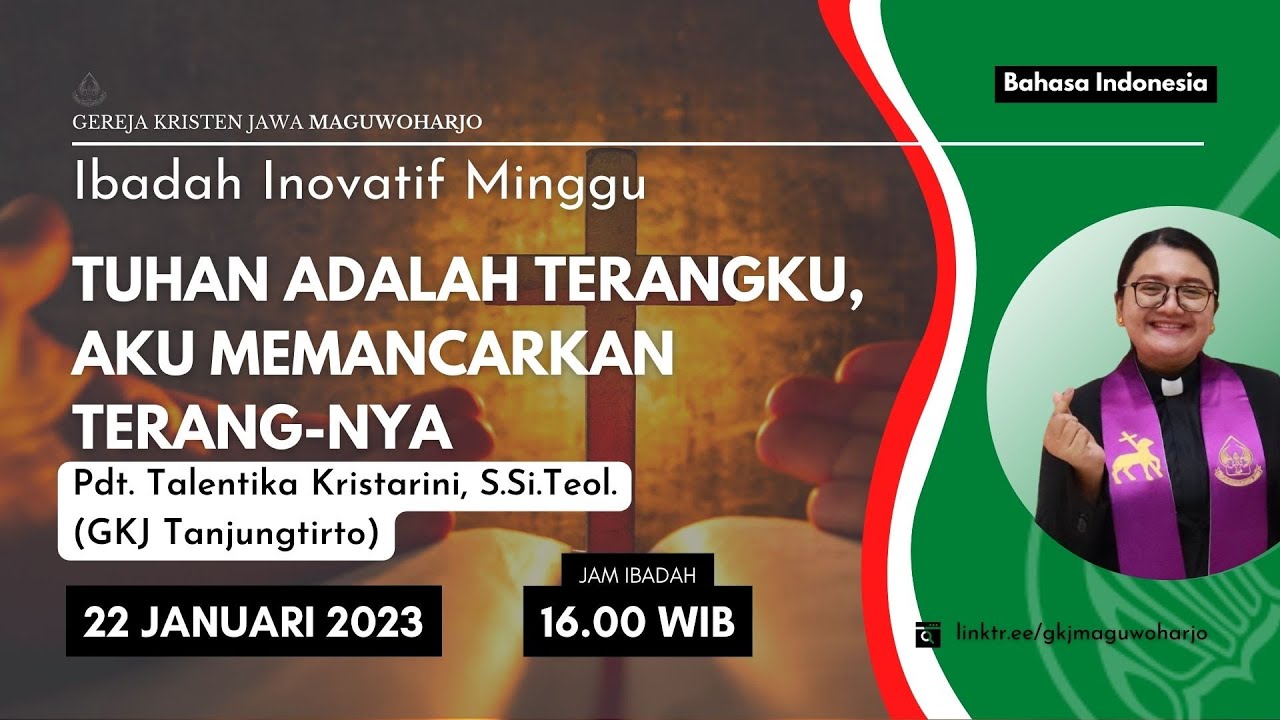 GEREJA KRISTEN JAWA MAGUWOHARJO

Bahasa Indonesia

Ibadah Inovatif Minggu

TUHAN ADALAH TERANGKU, AKU MEMANCARKAN TERANG-NYA

Pdt. Talentika Kristarini, S.Si.Teol.
(GKJ Tanjungtirto)

22 JANUARI 2023

JAM IBADAH
16.00 WIB

linktr.ee/gkjmaguwoharjo